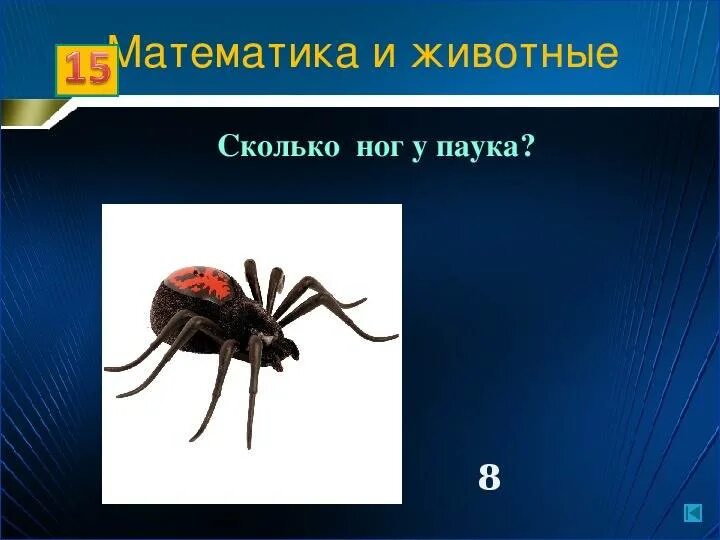 15 Математика и животные

Сколько ног у паука?

8